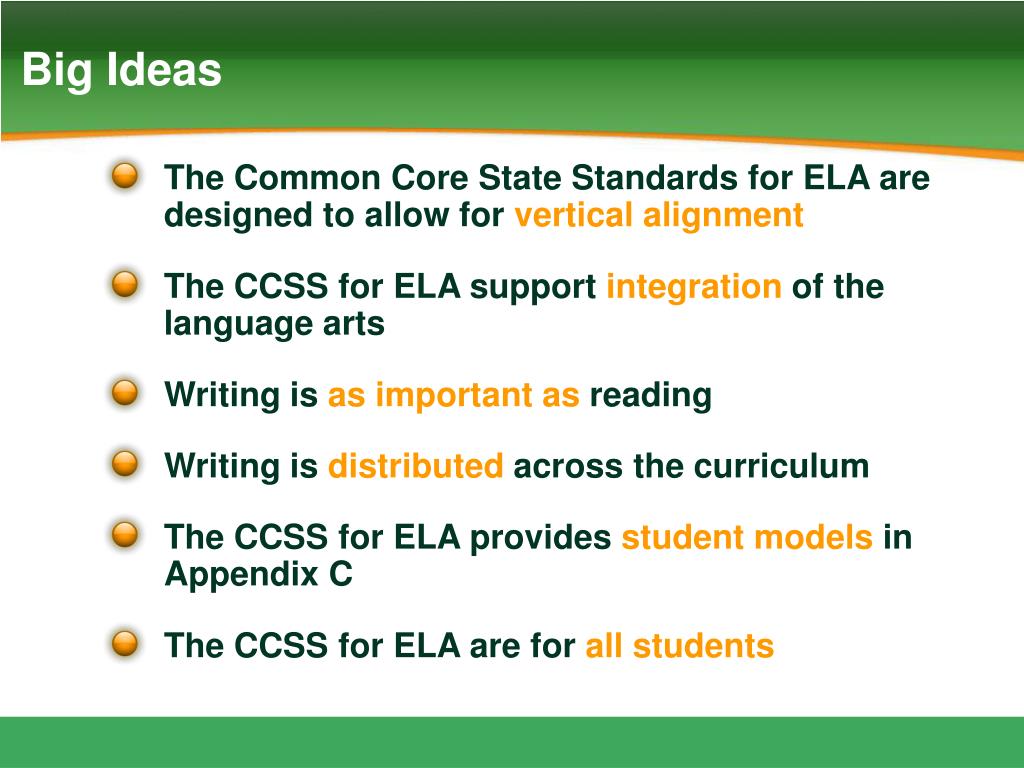 Big Ideas

The Common Core State Standards for ELA are designed to allow for vertical alignment

The CCSS for ELA support integration of the language arts

Writing is as important as reading

Writing is distributed across the curriculum

The CCSS for ELA provides student models in Appendix C

The CCSS for ELA are for all students